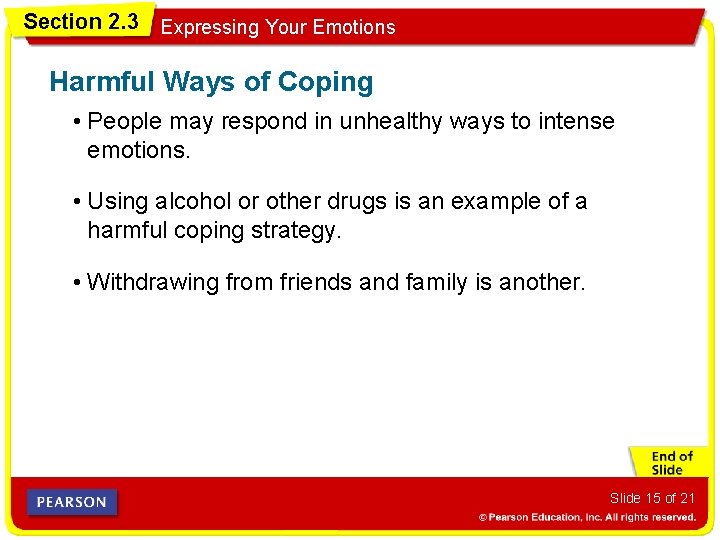 Section 2.3 Expressing Your Emotions

Harmful Ways of Coping

• People may respond in unhealthy ways to intense emotions.

• Using alcohol or other drugs is an example of a harmful coping strategy.

• Withdrawing from friends and family is another.

End of Slide

PEARSON

Slide 15 of 21

© Pearson Education, Inc. All rights reserved.